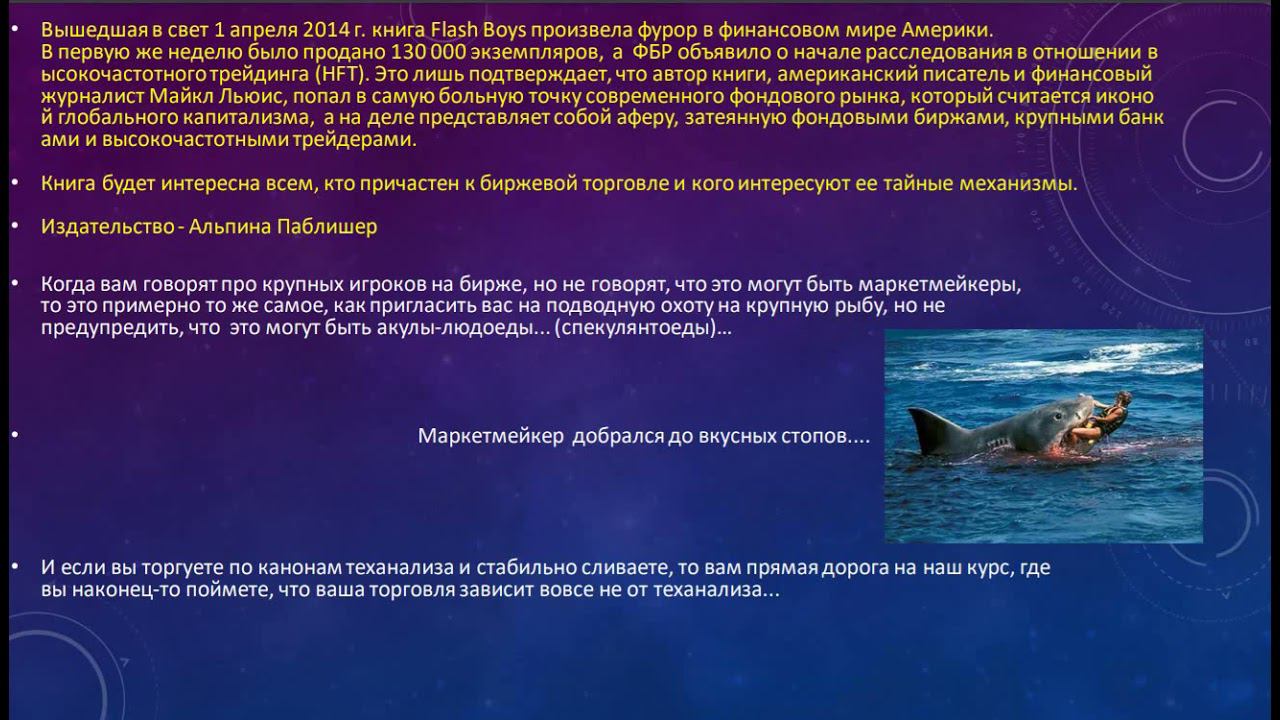 • Вышедшая в свет 1 апреля 2014 г. книга Flash Boys произвела фурор в финансовом мире Америки. В первую же неделю было продано 130 000 экземпляров, а ФБР объявило о начале расследования в отношении в ысокочастотного трейдинга (HFT). Это лишь подтверждает, что автор книги, американский писатель и финансовый журналист Майкл Льюис, попал в самую больную точку современного фондового рынка, который считается иконо й глобального капитализма, а на деле представляет собой аферу, затеянную фондовыми биржами, крупными банк ами и высокочастотными трейдерами.

• Книга будет интересна всем, кто причастен к биржевой торговле и кого интересуют ее тайные механизмы.

• Издательство - Альпина Паблишер

• Когда вам говорят про крупных игроков на бирже, но не говорят, что это могут быть маркетмейкеры, то это примерно то же самое, как пригласить вас на подводную охоту на крупную рыбу, но не предупредить, что это могут быть акулы-людоеды... (спекулянтоеды)...

• Маркетмейкер добрался до вкусных стопов....

• И если вы торгуете по канонам теханализа и стабильно сливаете, то вам прямая дорога на наш курс, где вы наконец-то поймете, что ваша торговля зависит вовсе не от теханализа...